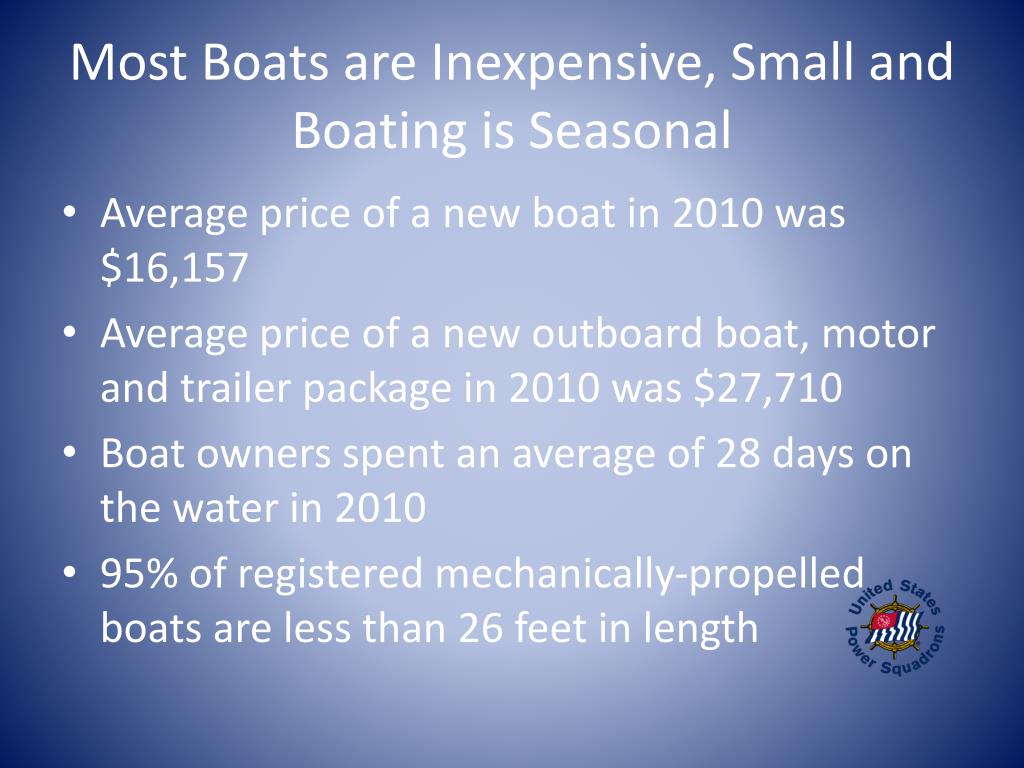 Most Boats are Inexpensive, Small and Boating is Seasonal

• Average price of a new boat in 2010 was \$16,157
• Average price of a new outboard boat, motor and trailer package in 2010 was \$27,710
• Boat owners spent an average of 28 days on the water in 2010
• 95% of registered mechanically-propelled boats are less than 26 feet in length

United States Power Squadrons